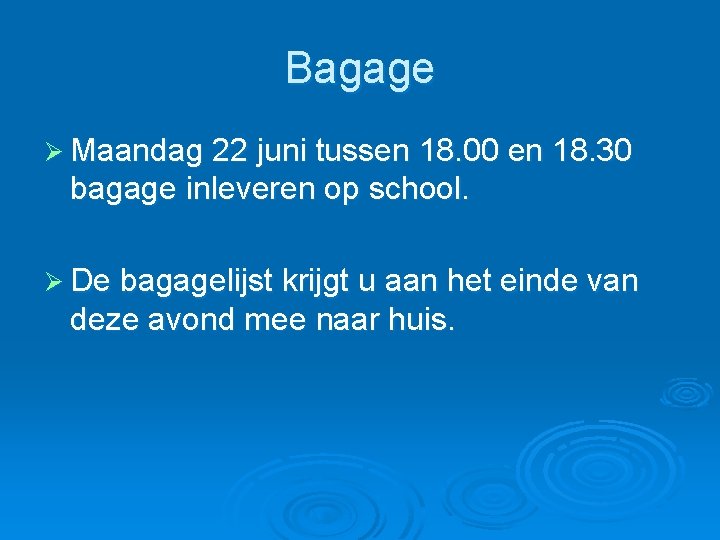 Bagage

➢ Maandag 22 juni tussen 18.00 en 18.30 bagage inleveren op school.

➢ De bagagelijst krijgt u aan het einde van deze avond mee naar huis.